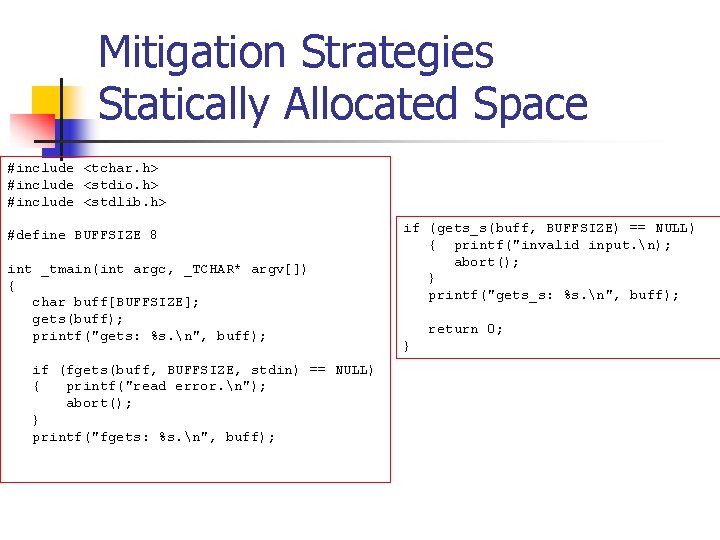 Mitigation Strategies
Statically Allocated Space

#include <tchar.h>
#include <stdio.h>
#include <stdlib.h>

#define BUFFSIZE 8

int _tmain(int argc, _TCHAR* argv[])
{
  char buff[BUFFSIZE];
  gets(buff);
  printf("gets: %s.\n", buff);

  if (fgets(buff, BUFFSIZE, stdin) == NULL)
  {   printf("read error.\n");
      abort();
  }
  printf("fgets: %s.\n", buff);

if (gets_s(buff, BUFFSIZE) == NULL)
  {  printf("invalid input.\n);
     abort();
  }
  printf("gets_s: %s.\n", buff);

  return 0;
}